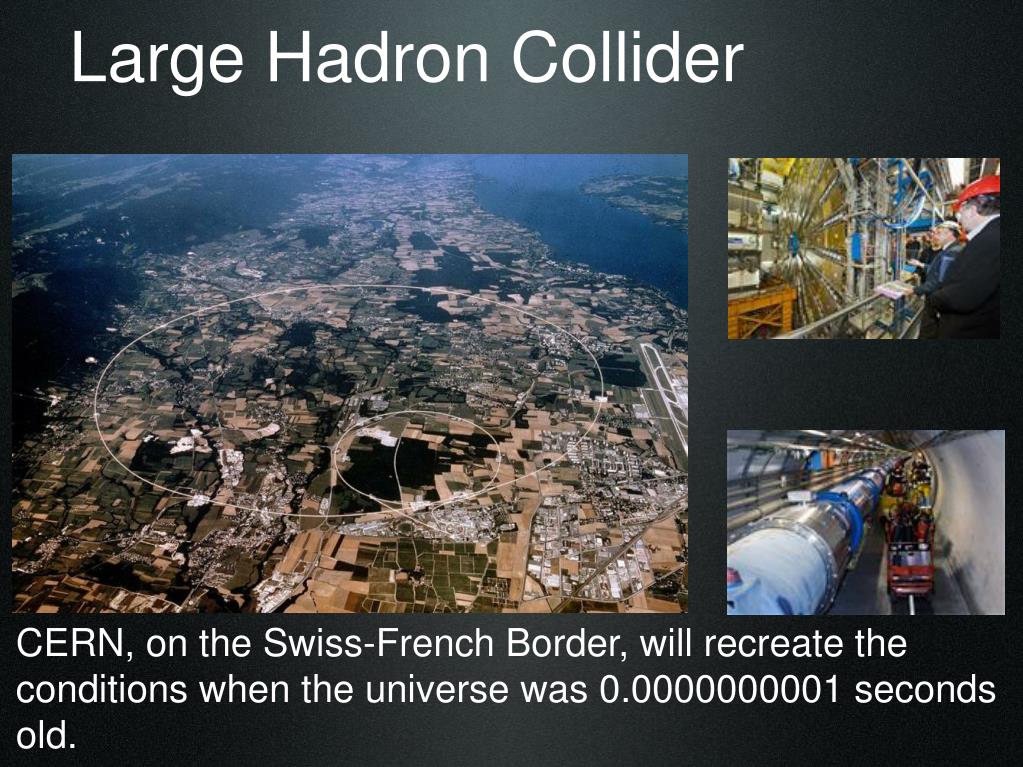 Large Hadron Collider

CERN, on the Swiss-French Border, will recreate the conditions when the universe was 0.0000000001 seconds old.